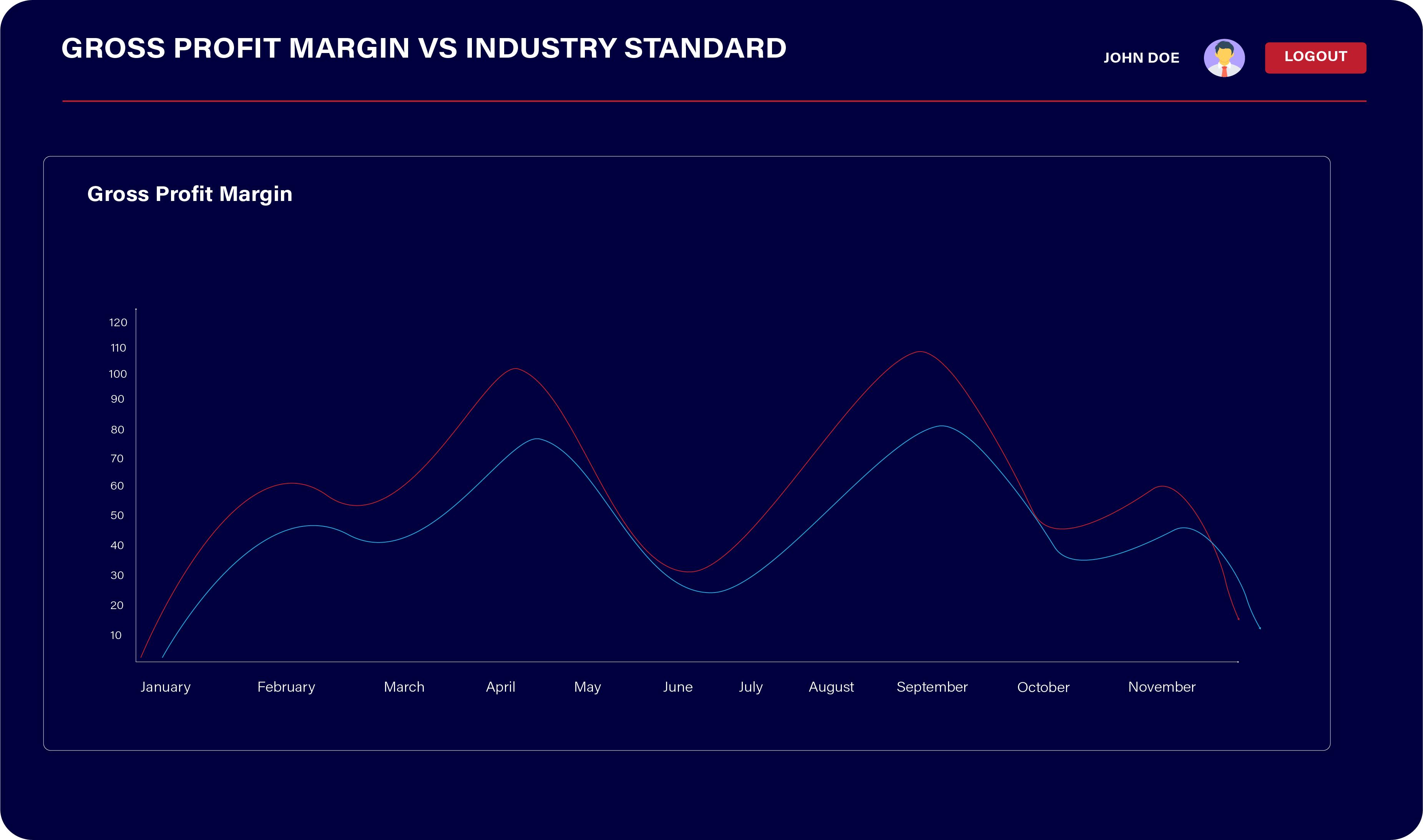 GROSS PROFIT MARGIN VS INDUSTRY STANDARD

JOHN DOE

LOGOUT

Gross Profit Margin

120
110
100
90
80
70
60
50
40
30
20
10

January February March April May June July August September October November